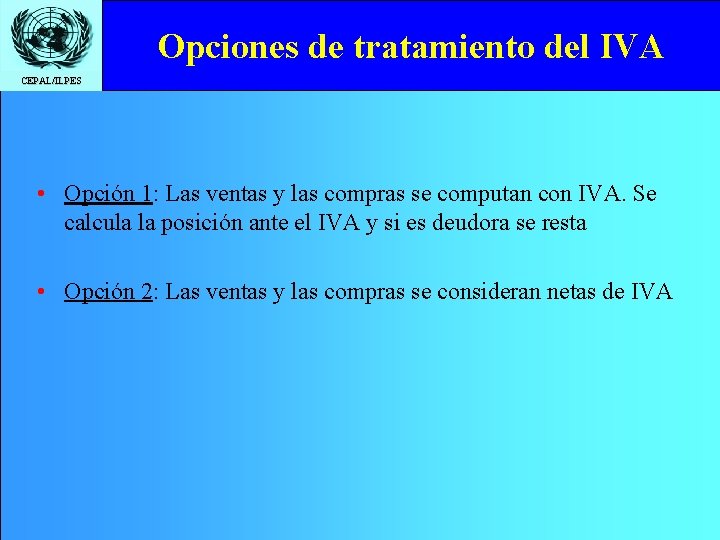 CEPAL/ILPES

Opciones de tratamiento del IVA

• Opción 1: Las ventas y las compras se computan con IVA. Se calcula la posición ante el IVA y si es deudora se resta

• Opción 2: Las ventas y las compras se consideran netas de IVA